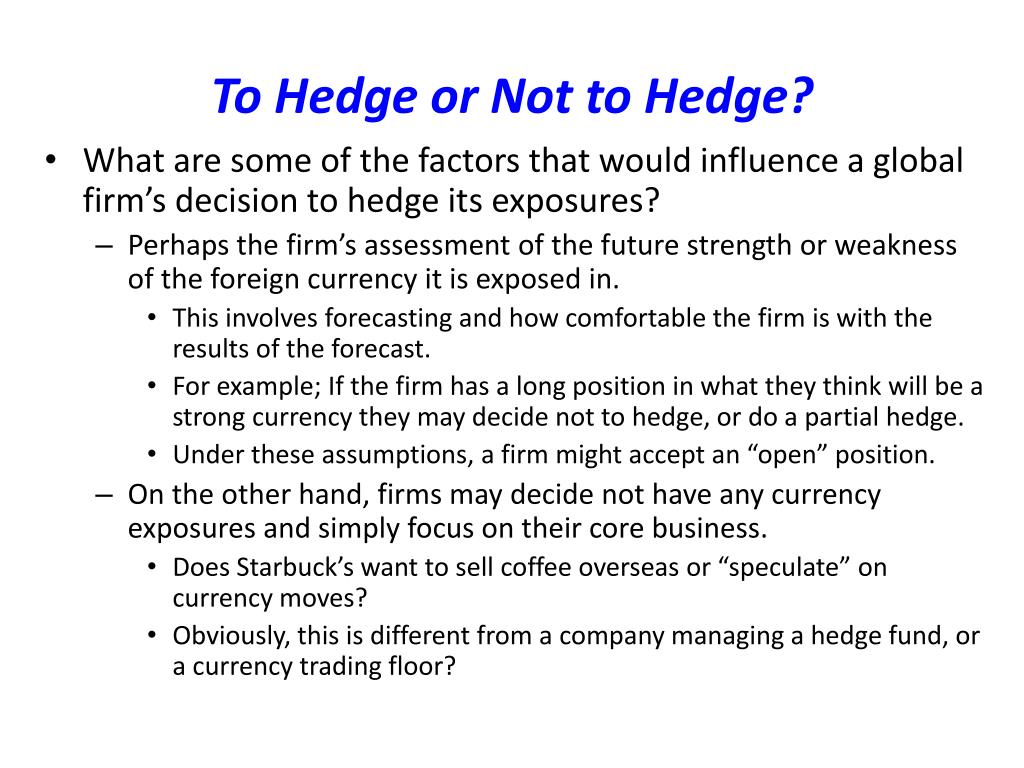 To Hedge or Not to Hedge?

• What are some of the factors that would influence a global firm’s decision to hedge its exposures?

– Perhaps the firm’s assessment of the future strength or weakness of the foreign currency it is exposed in.

• This involves forecasting and how comfortable the firm is with the results of the forecast.

• For example; If the firm has a long position in what they think will be a strong currency they may decide not to hedge, or do a partial hedge.

• Under these assumptions, a firm might accept an “open” position.

– On the other hand, firms may decide not have any currency exposures and simply focus on their core business.

• Does Starbuck’s want to sell coffee overseas or “speculate” on currency moves?

• Obviously, this is different from a company managing a hedge fund, or a currency trading floor?